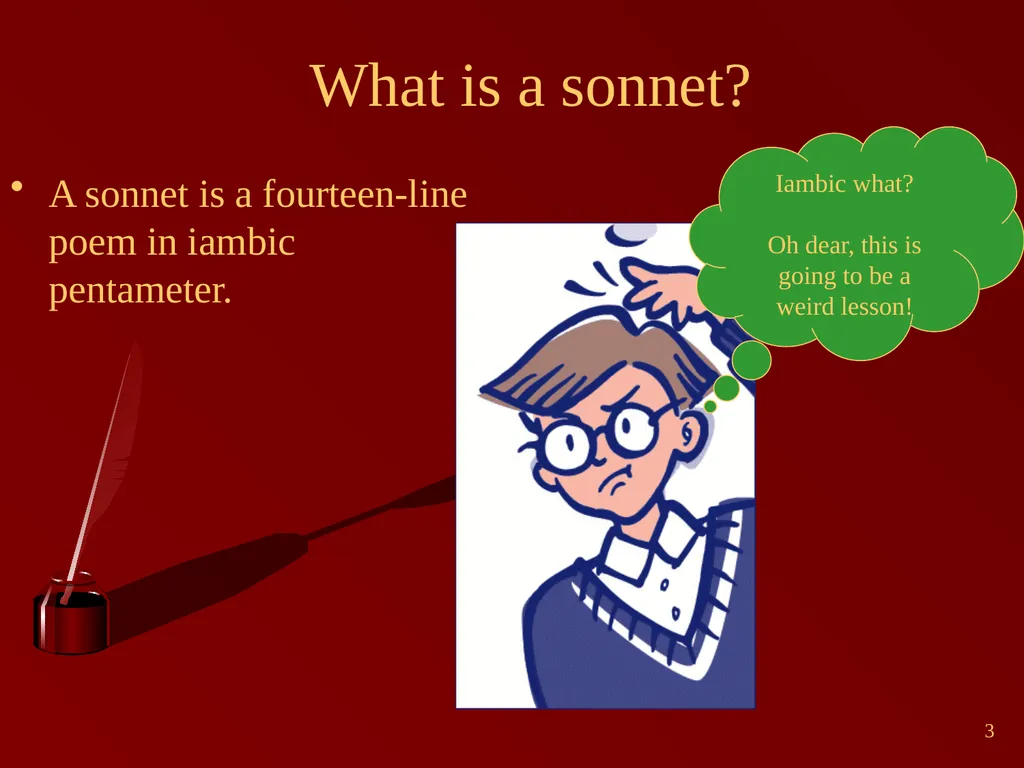 What is a sonnet?

• A sonnet is a fourteen-line poem in iambic pentameter.

Iambic what?

Oh dear, this is going to be a weird lesson!

3